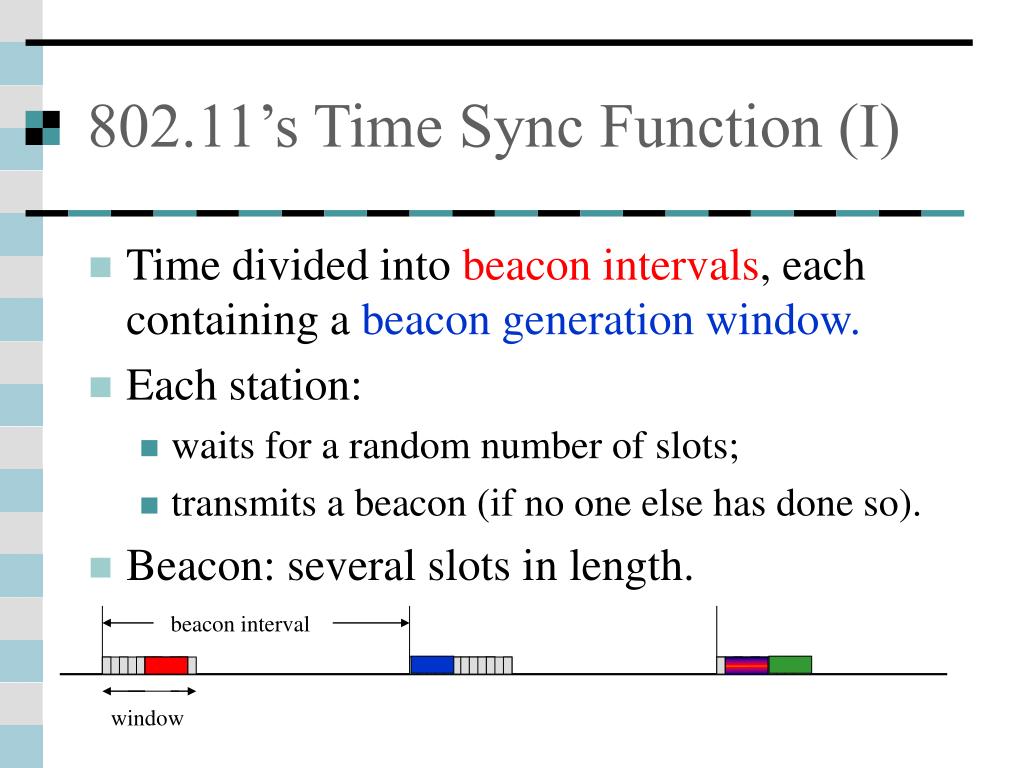 802.11’s Time Sync Function (I)

Time divided into beacon intervals, each containing a beacon generation window.

Each station:

waits for a random number of slots;

transmits a beacon (if no one else has done so).

Beacon: several slots in length.

beacon interval

window